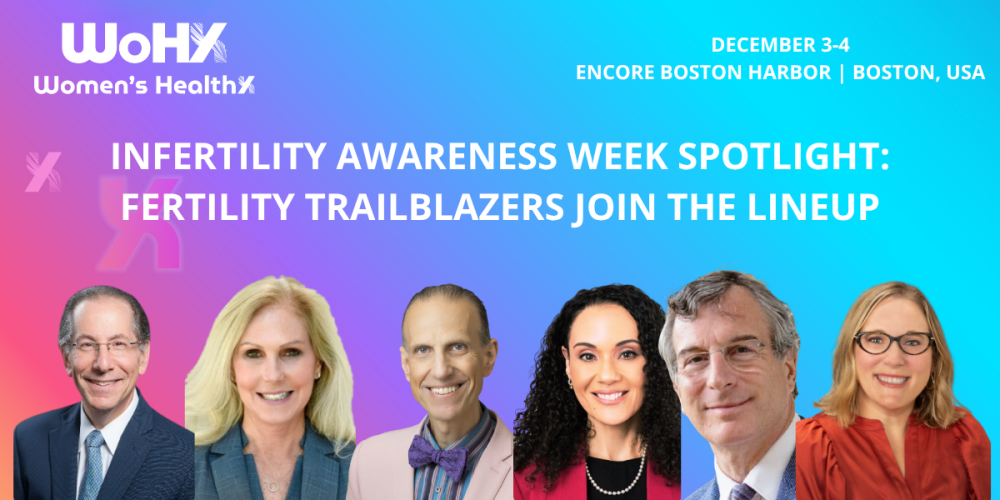 WoHX
Women's HealthX

DECEMBER 3-4
ENCORE BOSTON HARBOR | BOSTON, USA

INFERTILITY AWARENESS WEEK SPOTLIGHT: FERTILITY TRAILBLAZERS JOIN THE LINEUP